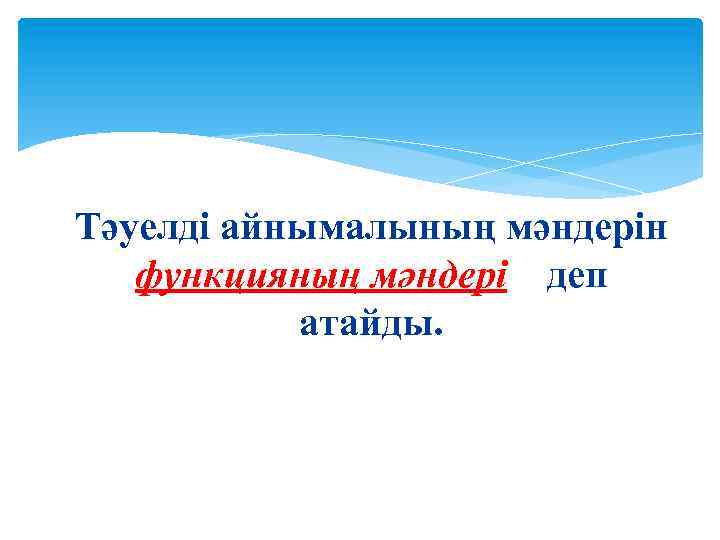 Тәуелді айнымалының мәндерін функцияның мәндері деп атайды.